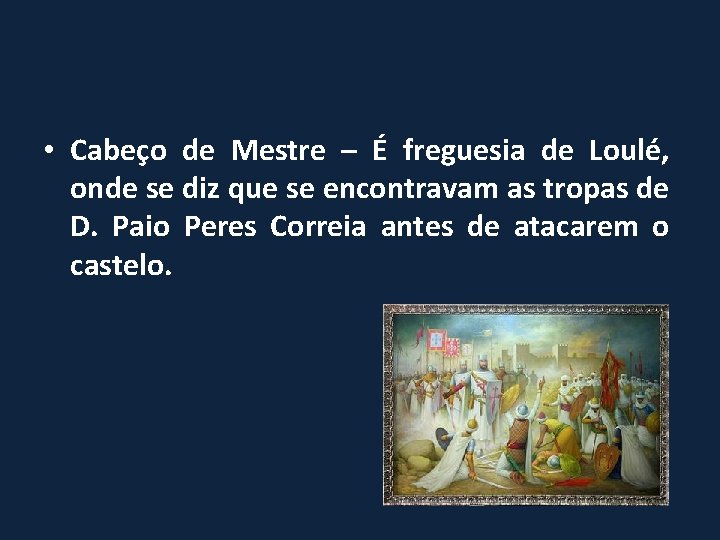 • Cabeço de Mestre – É freguesia de Loulé, onde se diz que se encontravam as tropas de D. Paio Peres Correia antes de atacarem o castelo.